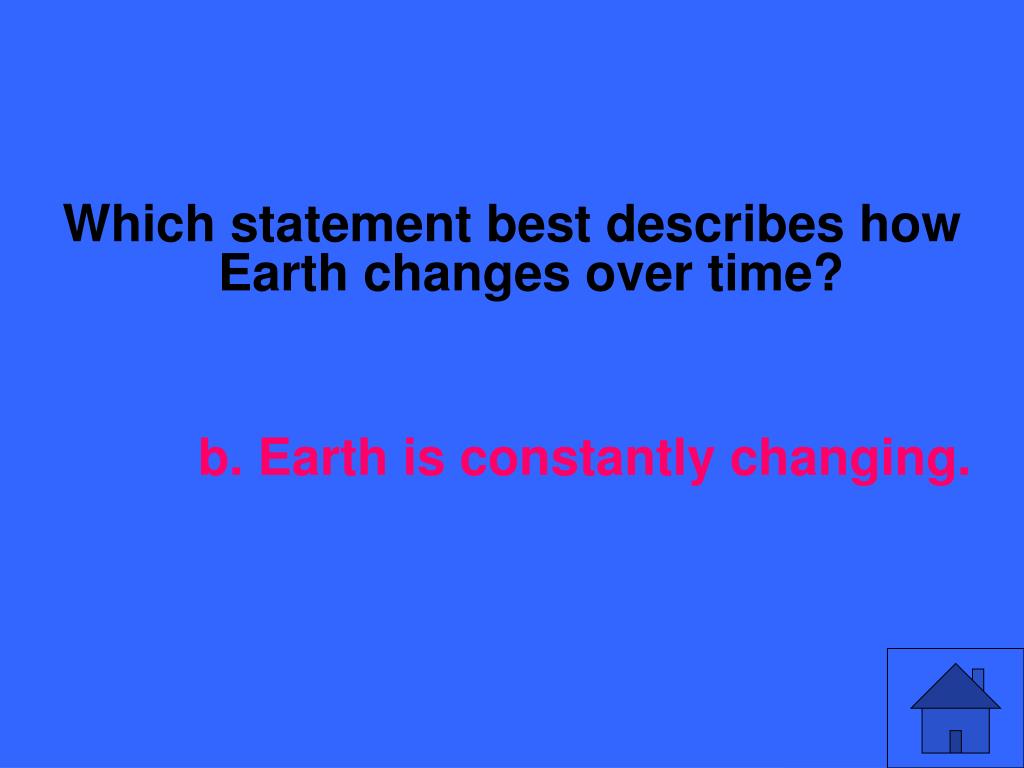 Which statement best describes how Earth changes over time?

b. Earth is constantly changing.